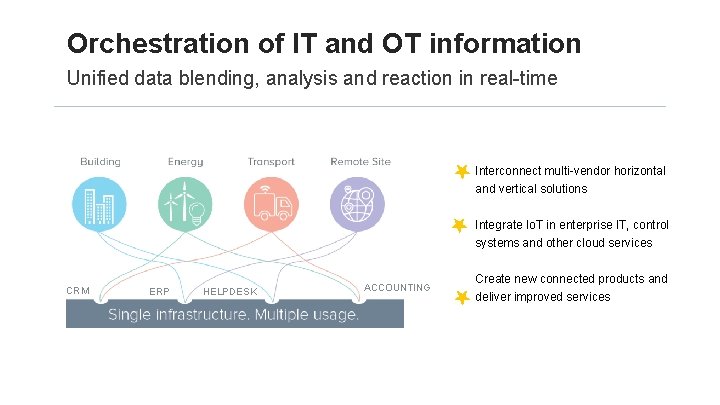 Orchestration of IT and OT information

Unified data blending, analysis and reaction in real-time

Building

Energy

Transport

Remote Site

CRM

ERP

HELPDESK

ACCOUNTING

Single infrastructure. Multiple usage.

Interconnect multi-vendor horizontal and vertical solutions

Integrate IoT in enterprise IT, control systems and other cloud services

Create new connected products and deliver improved services